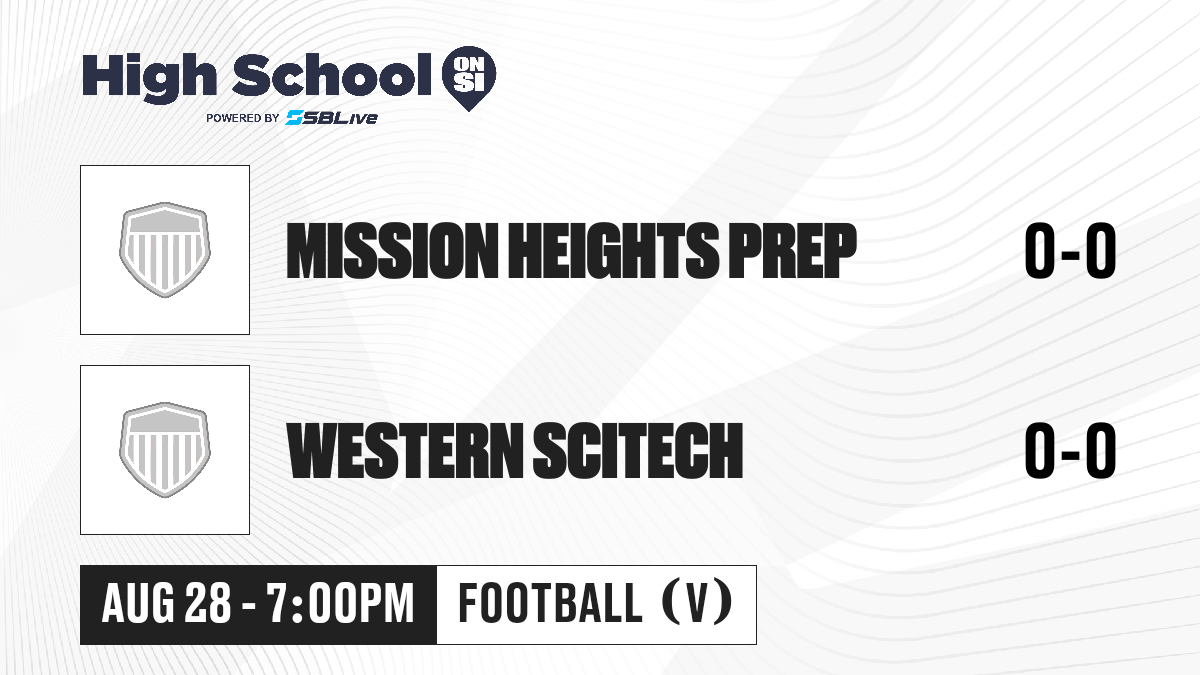 High School ON SI
POWERED BY SBLive

MISSION HEIGHTS PREP 0-0

WESTERN SCITECH 0-0

AUG 28 - 7:00PM FOOTBALL (V)